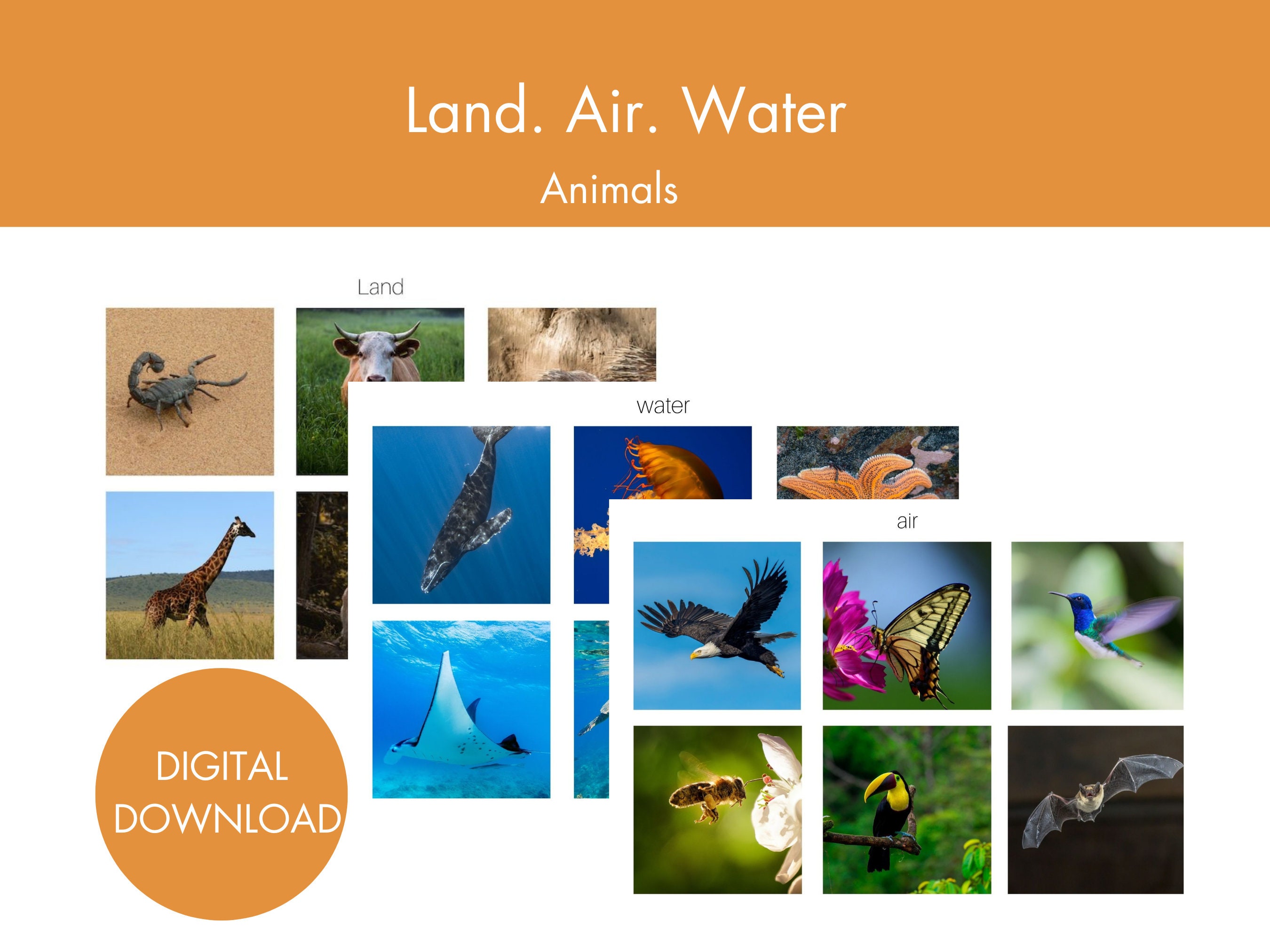 Land. Air. Water

Animals

Land

water

air

DIGITAL DOWNLOAD